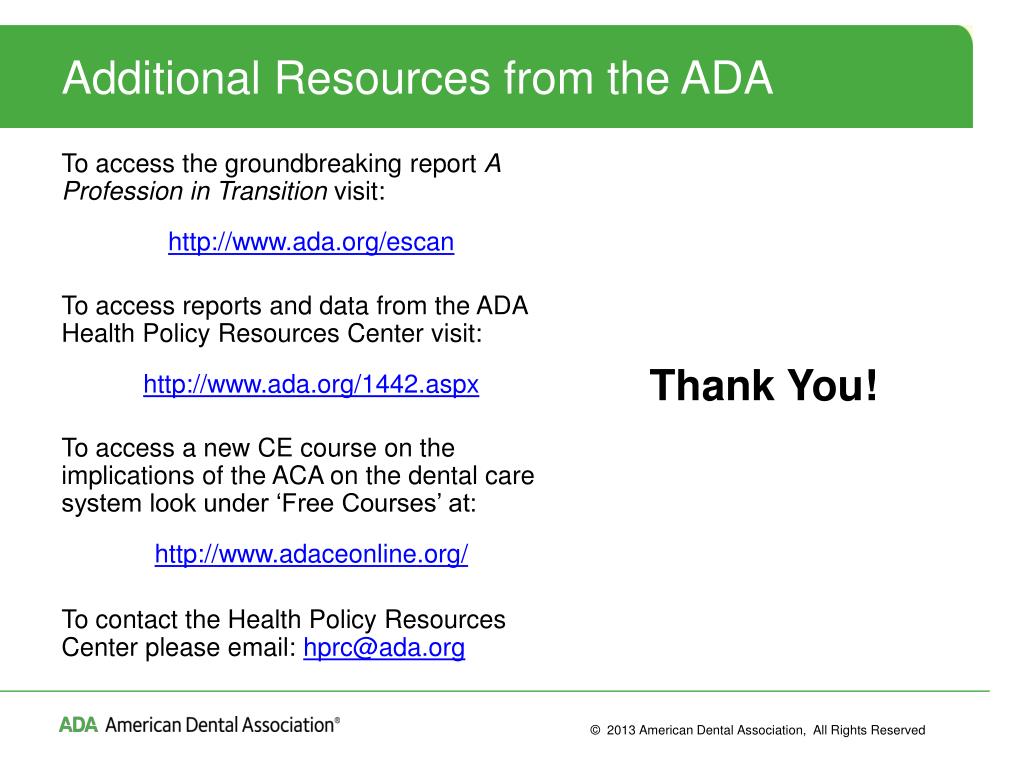 Additional Resources from the ADA

To access the groundbreaking report A Profession in Transition visit:

http://www.ada.org/escan

To access reports and data from the ADA Health Policy Resources Center visit:

http://www.ada.org/1442.aspx

To access a new CE course on the implications of the ACA on the dental care system look under ‘Free Courses’ at:

http://www.adaceonline.org/

To contact the Health Policy Resources Center please email: hprc@ada.org

Thank You!

ADA American Dental Association®

© 2013 American Dental Association, All Rights Reserved